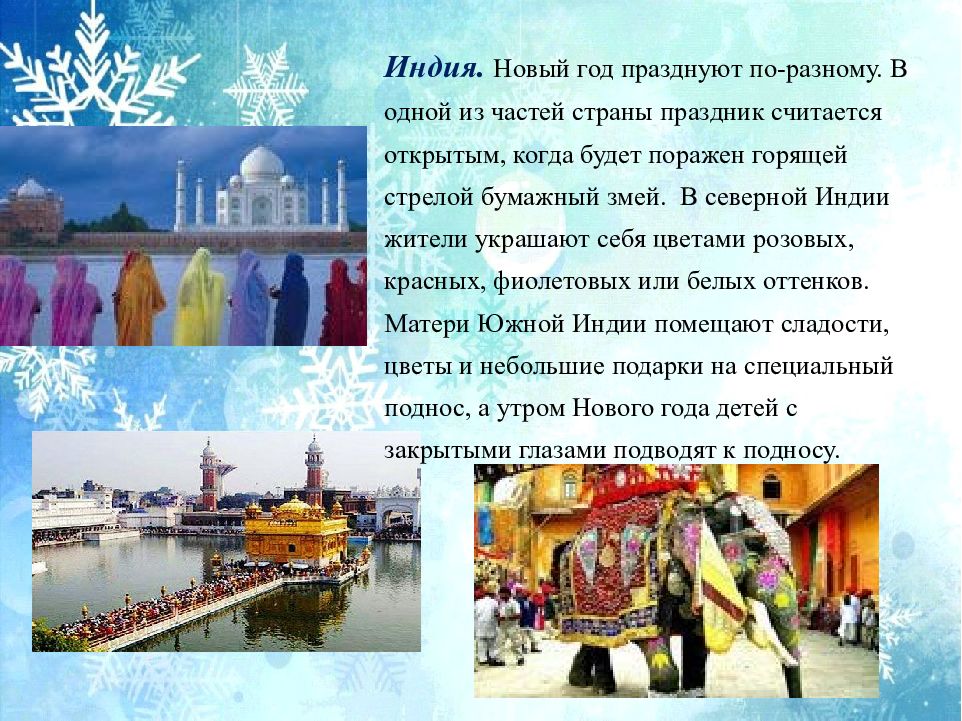 Индия. Новый год празднуют по-разному. В одной из частей страны праздник считается открытым, когда будет поражен горящей стрелой бумажный змей. В северной Индии жители украшают себя цветами розовых, красных, фиолетовых или белых оттенков. Матери Южной Индии помещают сладости, цветы и небольшие подарки на специальный поднос, а утром Нового года детей с закрытыми глазами подводят к подносу.